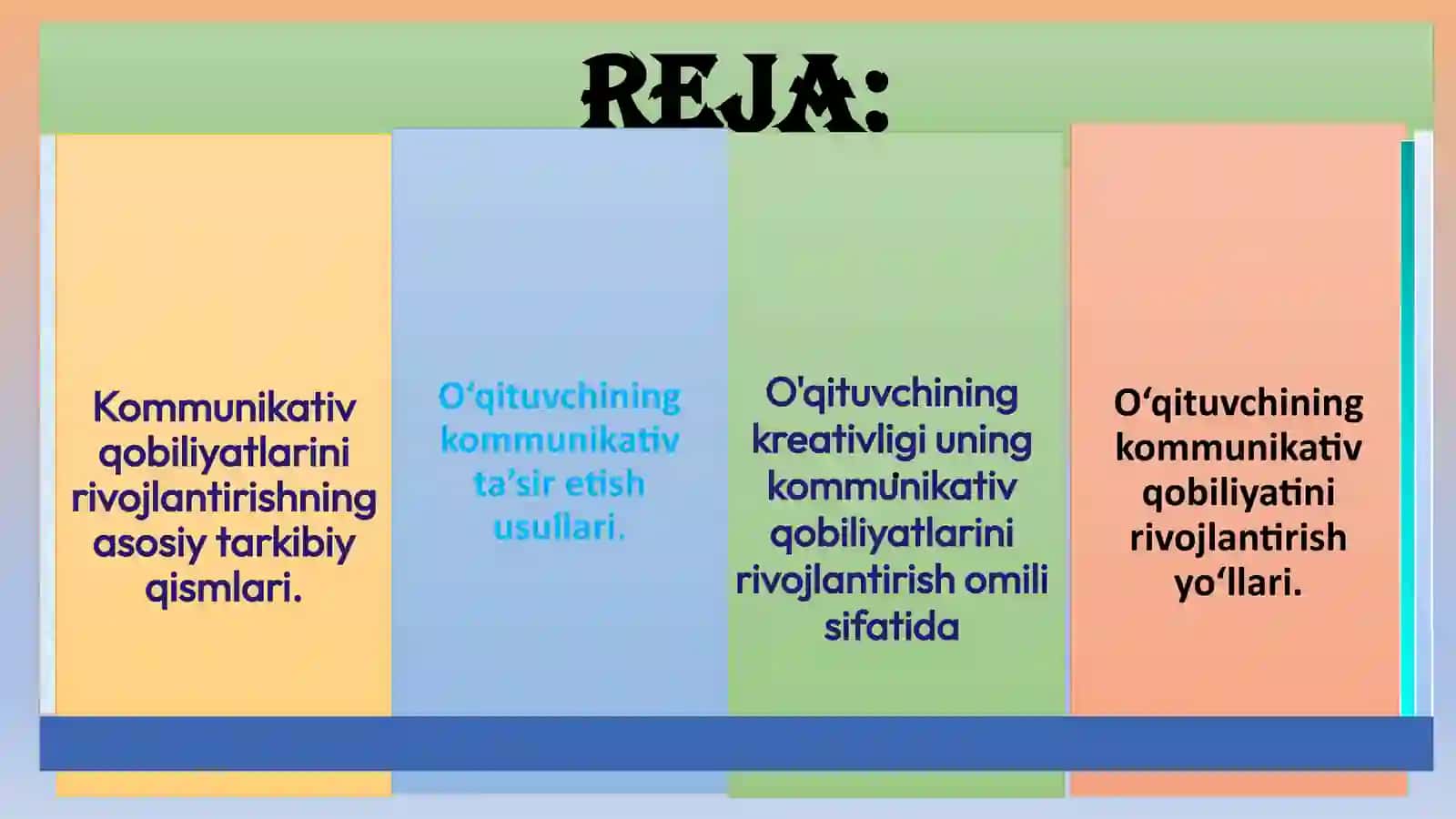 REJA:

Kommunikativ qobiliyatlarini rivojlantirishning asosiy tarkibiy qismlari.

O‘qituvchining kommunikativ ta’sir etish usullari.

O'qituvchining kreativligi uning kommunikativ qobiliyatlarini rivojlantirish omili sifatida

O‘qituvchining kommunikativ qobiliyatini rivojlantirish yo‘llari.